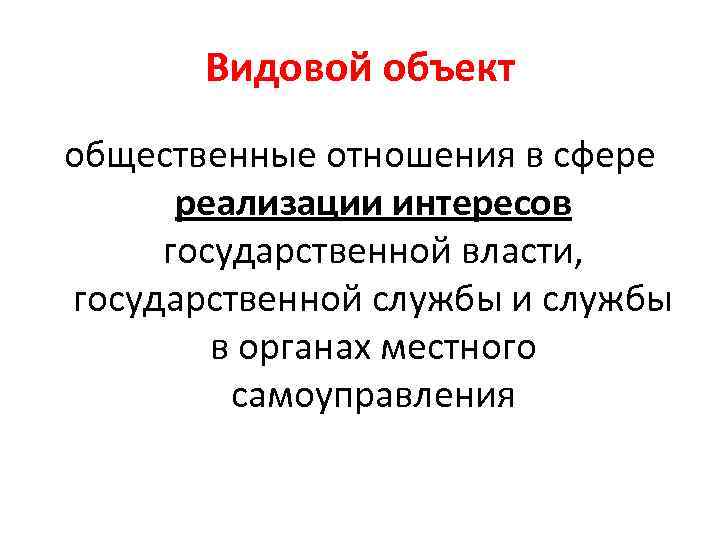 Видовой объект

общественные отношения в сфере реализации интересов государственной власти, государственной службы и службы в органах местного самоуправления